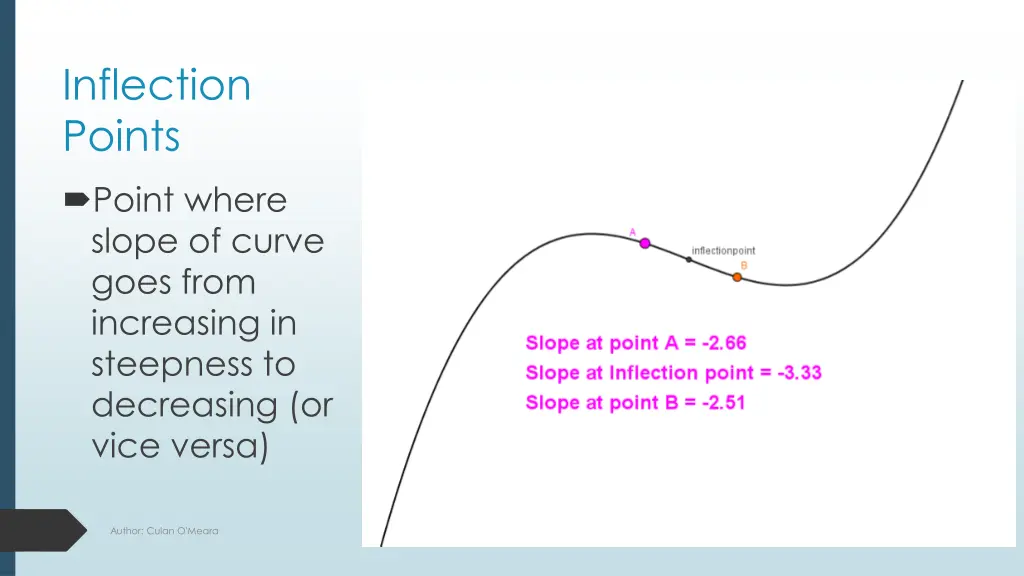 Inflection Points

Point where slope of curve goes from increasing in steepness to decreasing (or vice versa)

A

inflectionpoint

B

Slope at point A = -2.66
Slope at Inflection point = -3.33
Slope at point B = -2.51

Author: Culan O'Meara